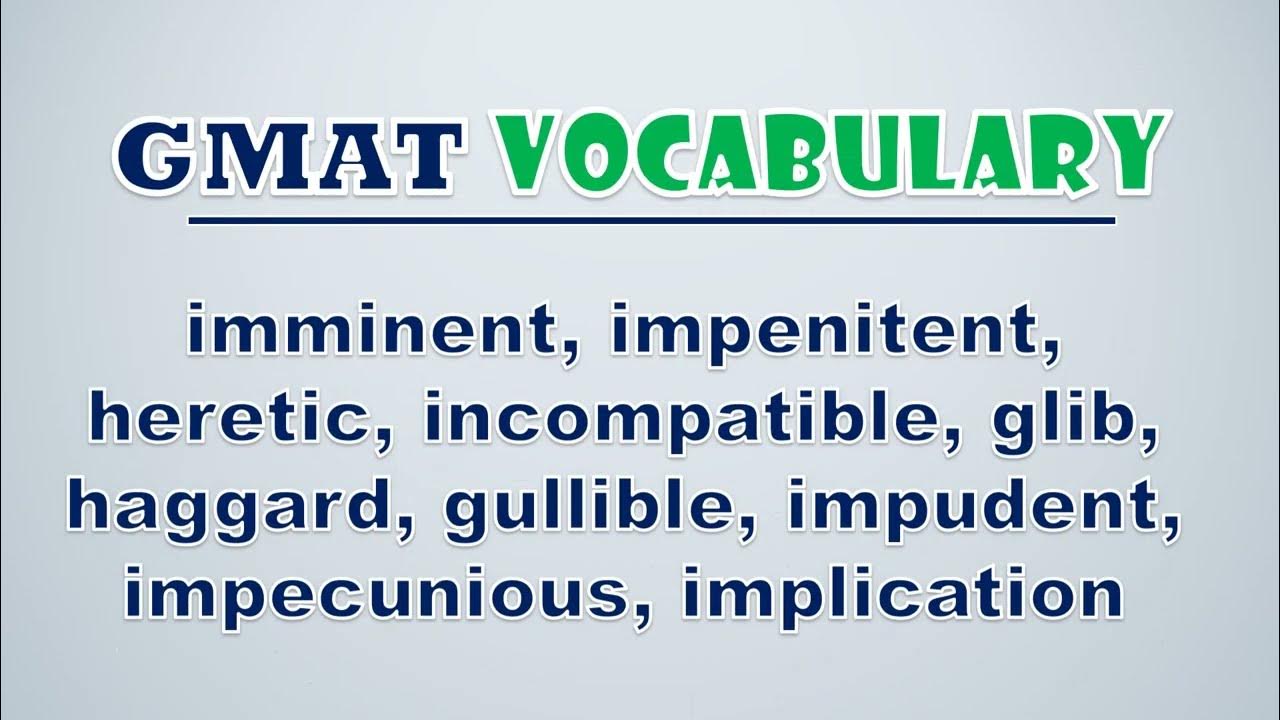 GMAT VOCABULARY

imminent, impenitent, heretic, incompatible, glib, haggard, gullible, impudent, impecunious, implication